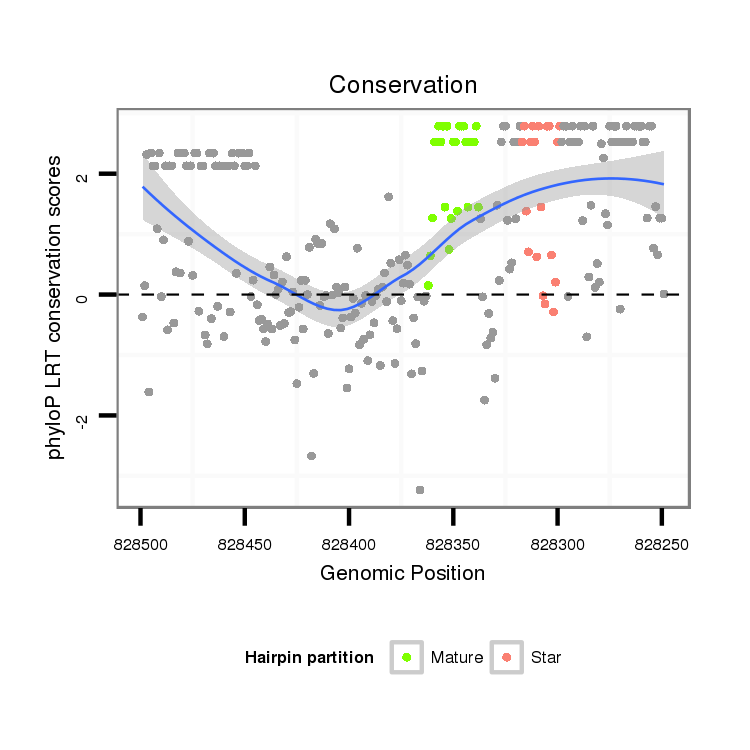 Conservation

phyloP LRT conservation scores

2
0
-2

828500 828450 828400 828350 828300 828250

Genomic Position

Hairpin partition Mature Star